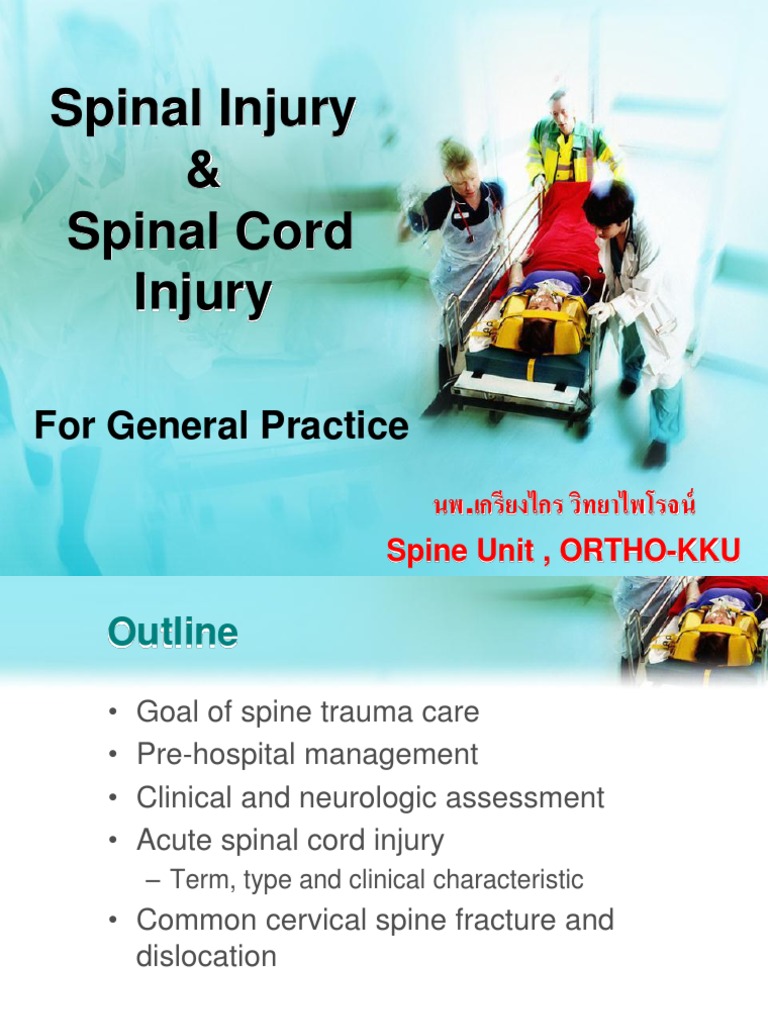 Spinal Injury
&
Spinal Cord Injury

For General Practice

นพ.เกรียงไกร วิทยาไพโรจน์

Spine Unit , ORTHO-KKU

Outline

• Goal of spine trauma care
• Pre-hospital management
• Clinical and neurologic assessment
• Acute spinal cord injury
– Term, type and clinical characteristic
• Common cervical spine fracture and dislocation